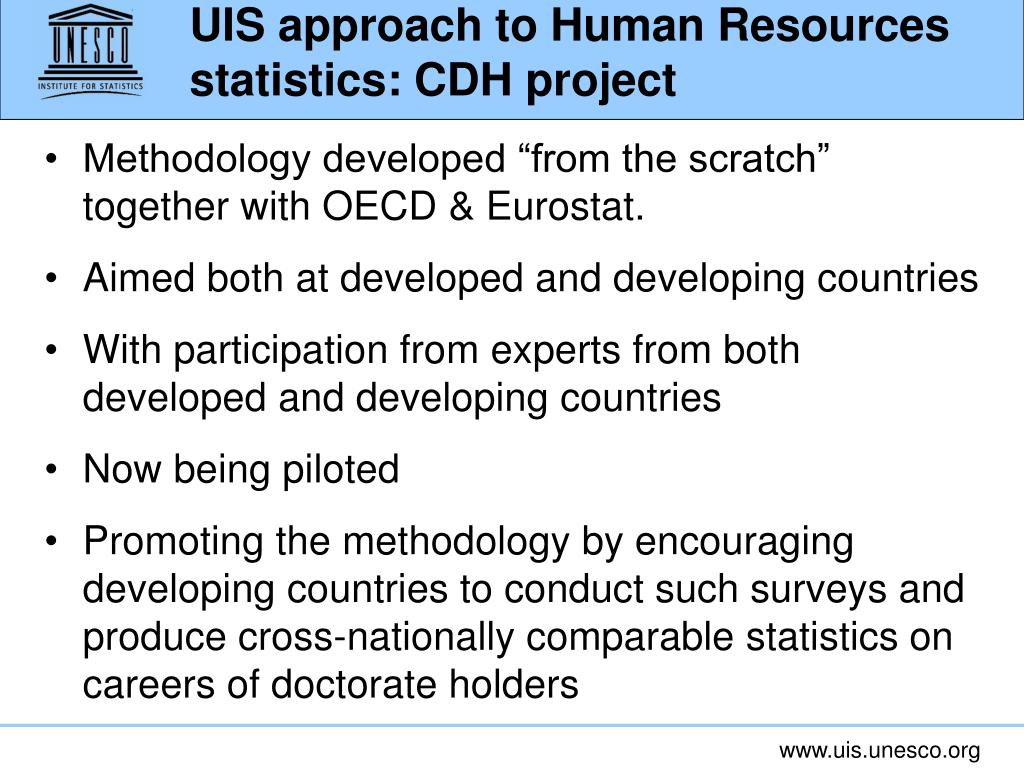 UNESCO
INSTITUTE FOR STATISTICS

UIS approach to Human Resources statistics: CDH project

• Methodology developed “from the scratch” together with OECD & Eurostat.
• Aimed both at developed and developing countries
• With participation from experts from both developed and developing countries
• Now being piloted
• Promoting the methodology by encouraging developing countries to conduct such surveys and produce cross-nationally comparable statistics on careers of doctorate holders

www.uis.unesco.org